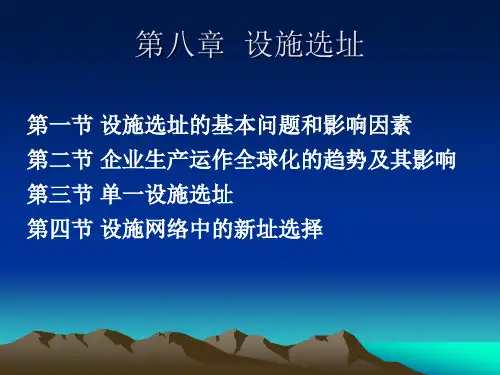 第八章 设施选址

第一节 设施选址的基本问题和影响因素
第二节 企业生产运作全球化的趋势及其影响
第三节 单一设施选址
第四节 设施网络中的新址选择